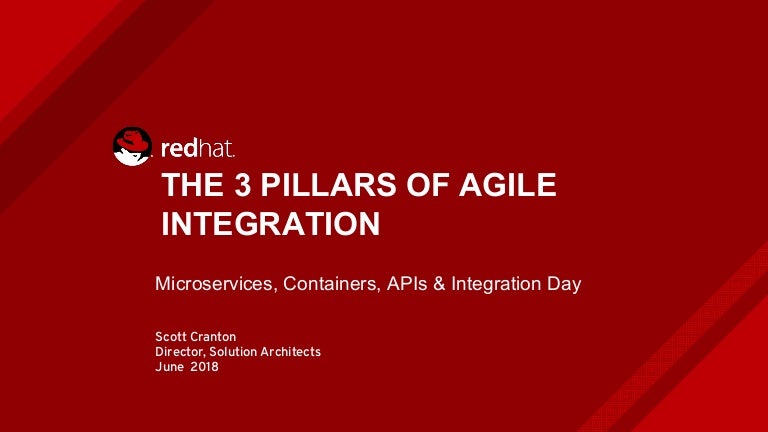 redhat.

THE 3 PILLARS OF AGILE INTEGRATION

Microservices, Containers, APIs & Integration Day

Scott Cranton
Director, Solution Architects
June 2018